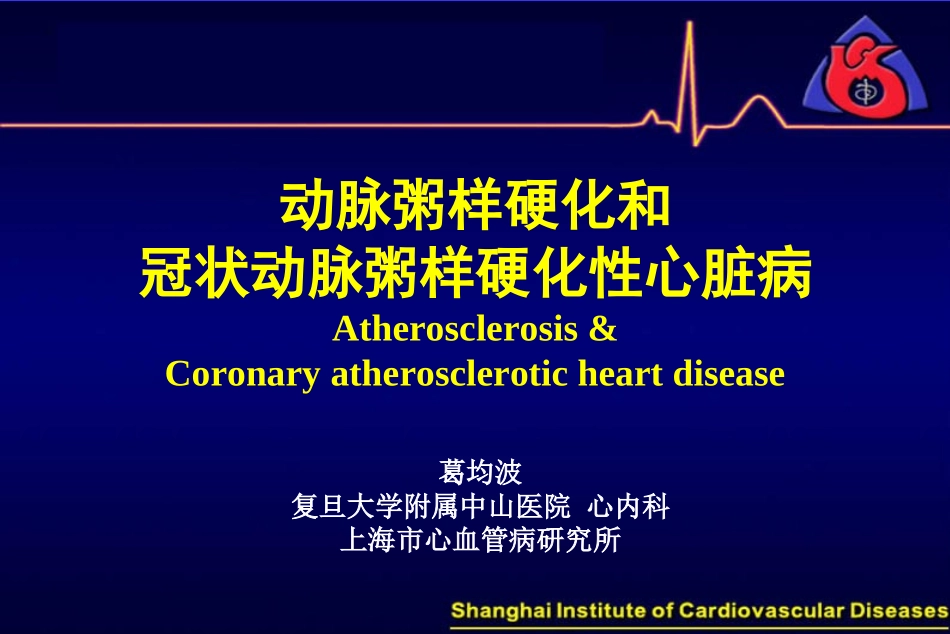 动脉粥样硬化和
冠状动脉粥样硬化性心脏病
Atherosclerosis &
Coronary atherosclerotic heart disease

葛均波
复旦大学附属中山医院 心内科
上海市心血管病研究所

Shanghai Institute of Cardiovascular Diseases